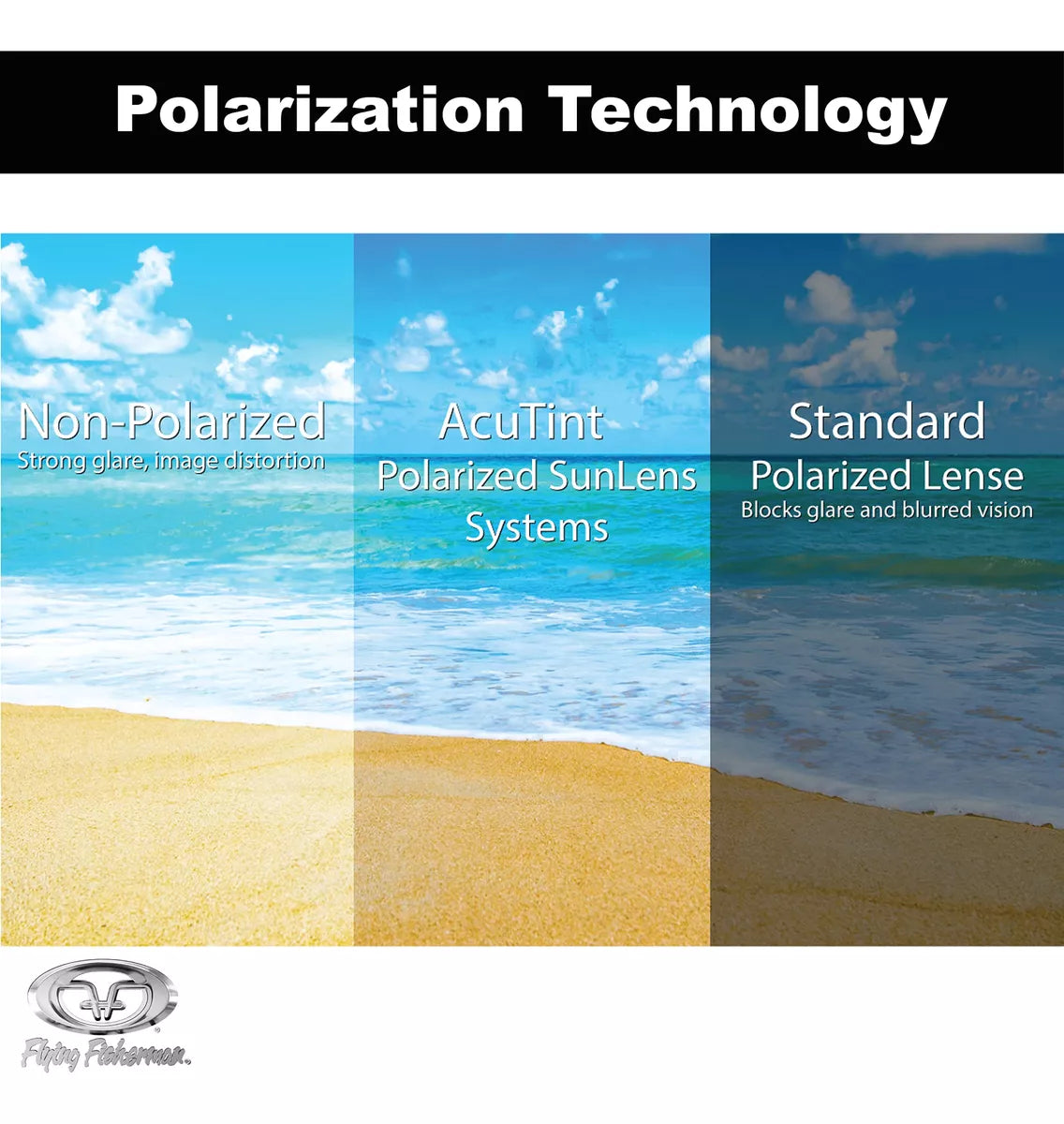 Polarization Technology

Non-Polarized
Strong glare, image distortion

AcuTint
Polarized SunLens Systems

Standard
Polarized Lense
Blocks glare and blurred vision

Flying Fisherman